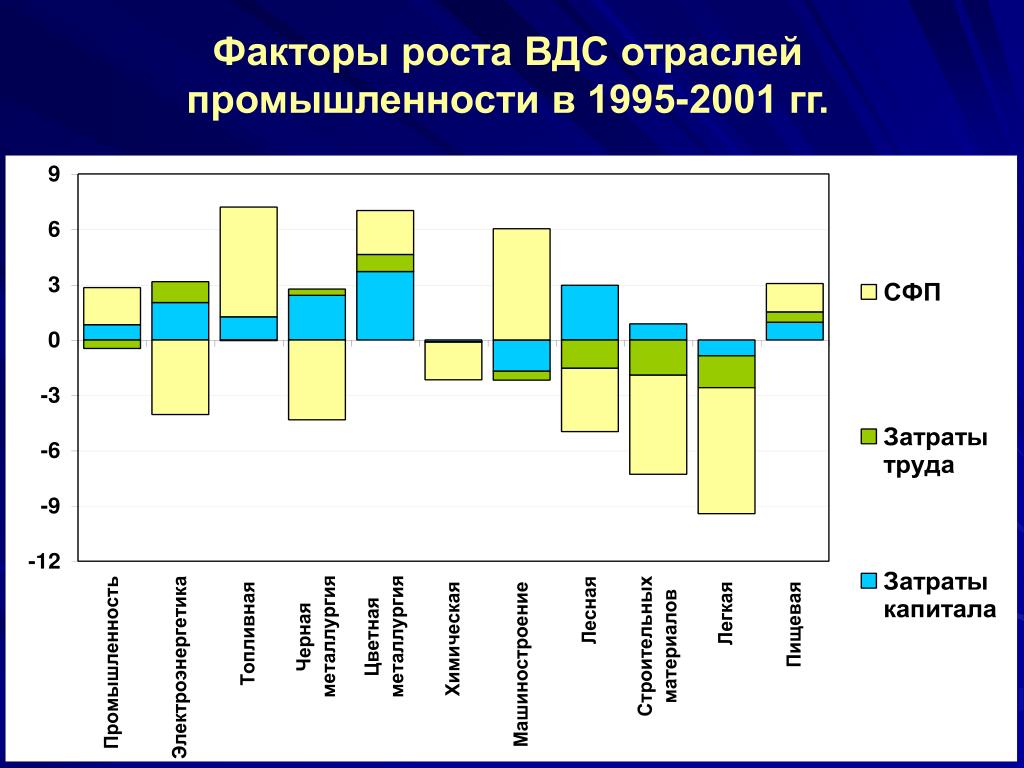 Факторы роста ВДС отраслей промышленности в 1995-2001 гг.

9
6
3
0
-3
-6
-9
-12

Промышленность
Электроэнергетика
Топливная
Черная металлургия
Цветная металлургия
Химическая
Машиностроение
Лесная
Строительных материалов
Легкая
Пищевая

СФП
Затраты труда
Затраты капитала